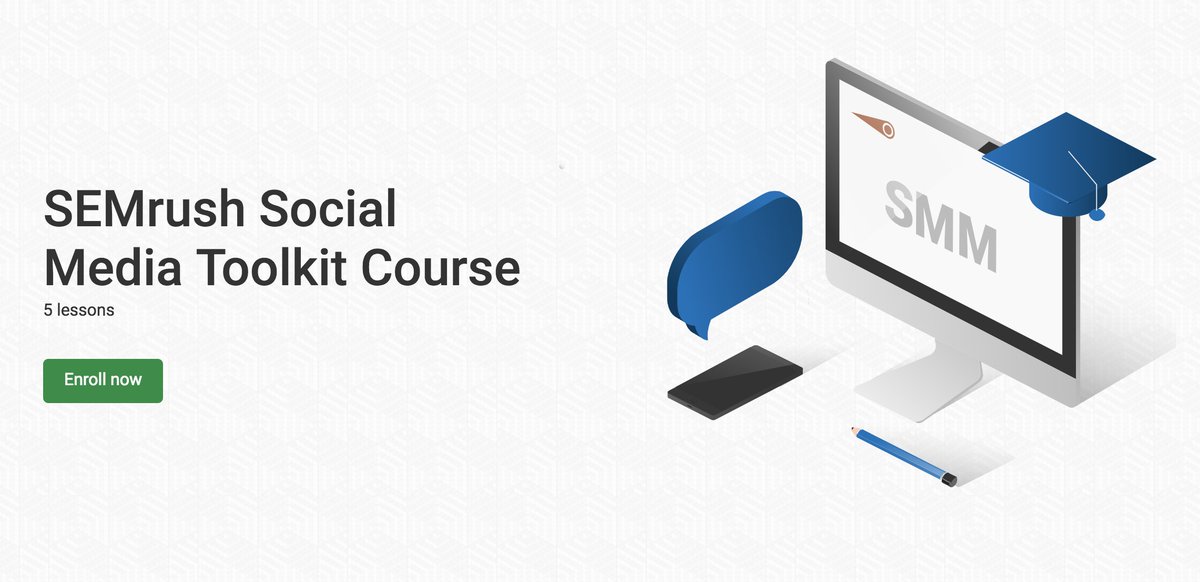 SEMrush Social Media Toolkit Course

5 lessons

Enroll now

SMM